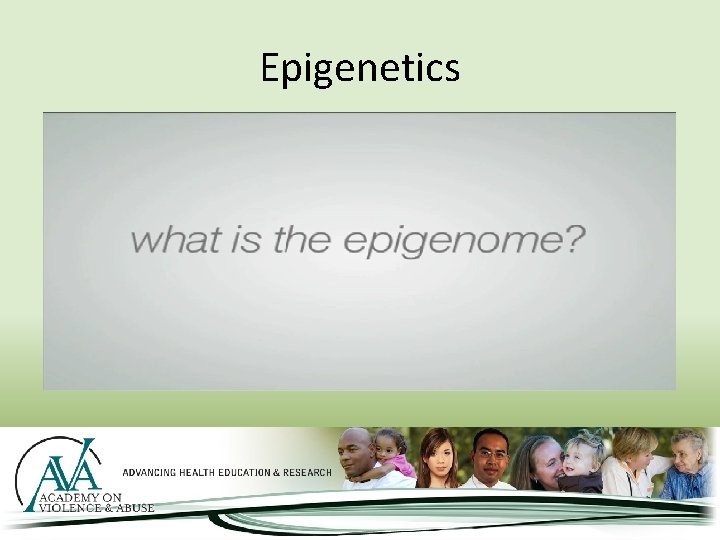 Epigenetics

what is the epigenome?

AVA
ACADEMY ON VIOLENCE & ABUSE

ADVANCING HEALTH EDUCATION & RESEARCH